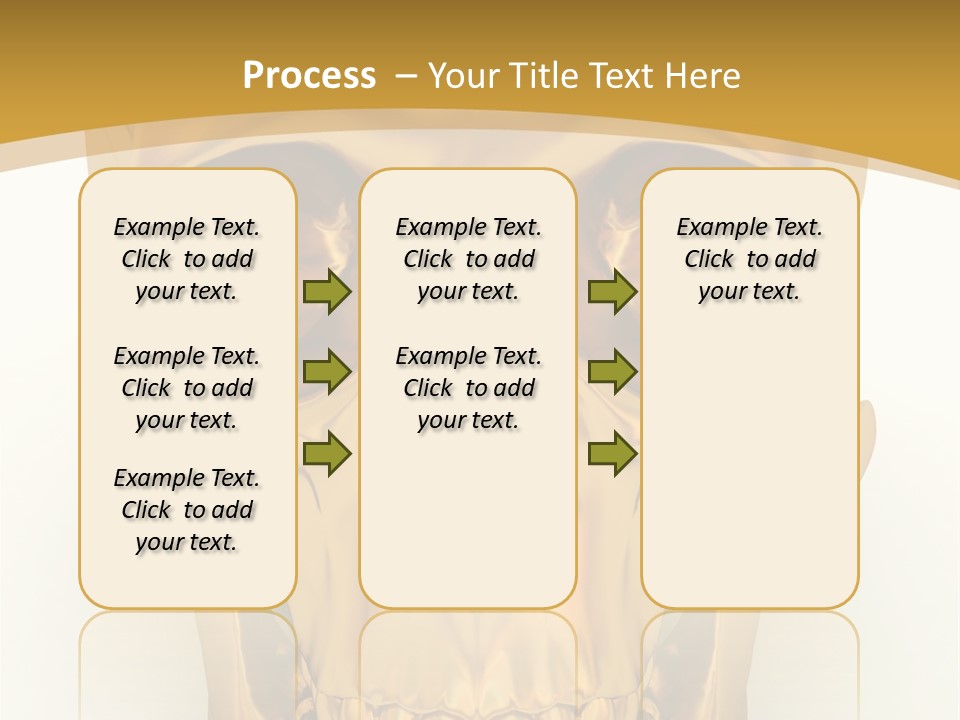 Process – Your Title Text Here

Example Text. Click to add your text.

Example Text. Click to add your text.

Example Text. Click to add your text.

Example Text. Click to add your text.

Example Text. Click to add your text.

Example Text. Click to add your text.